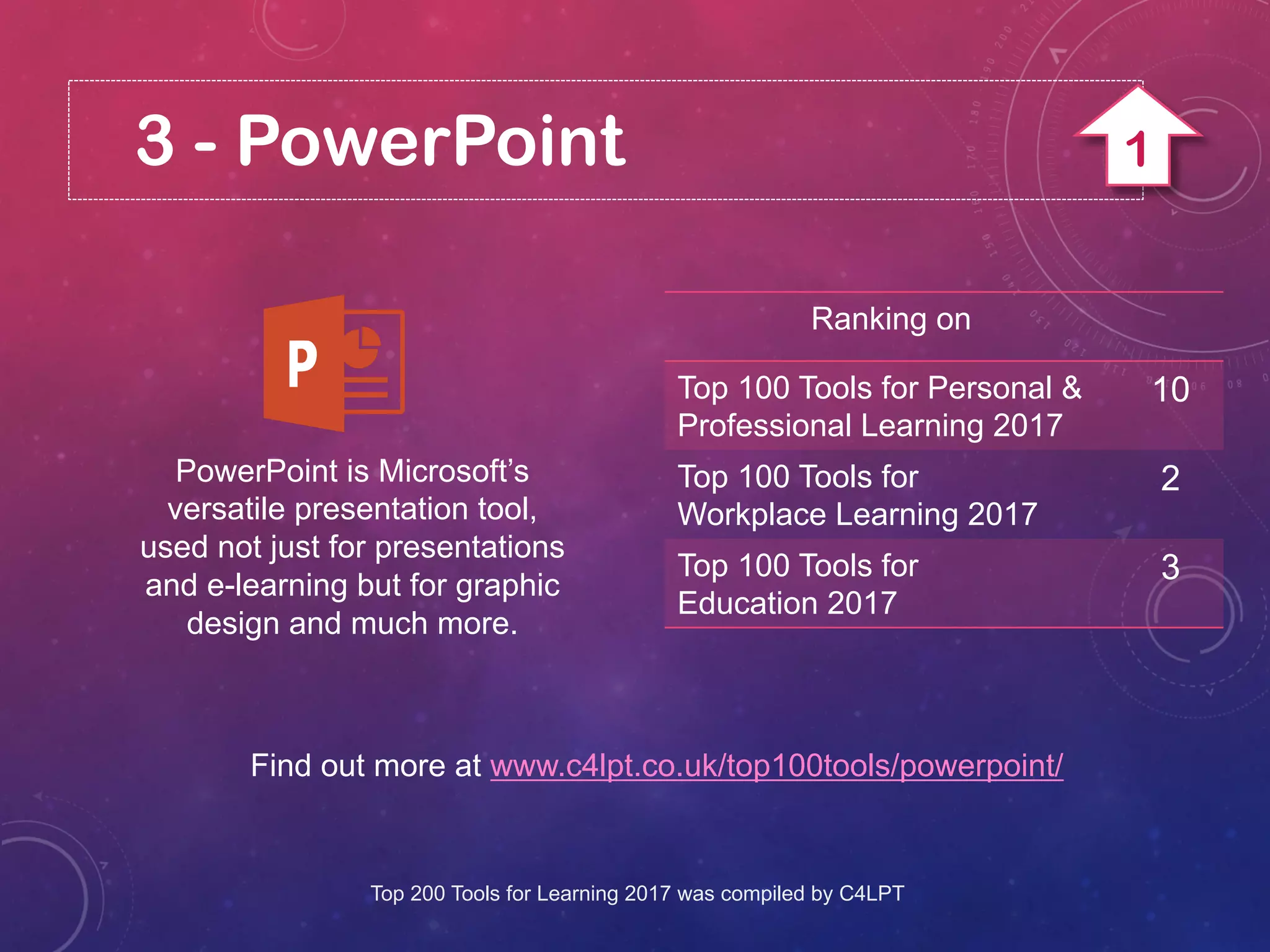 3 - PowerPoint

1

P

PowerPoint is Microsoft's versatile presentation tool, used not just for presentations and e-learning but for graphic design and much more.

| Ranking on | |
|---|---|
| Top 100 Tools for Personal & Professional Learning 2017 | 10 |
| Top 100 Tools for Workplace Learning 2017 | 2 |
| Top 100 Tools for Education 2017 | 3 |

Find out more at www.c4lpt.co.uk/top100tools/powerpoint/

Top 200 Tools for Learning 2017 was compiled by C4LPT